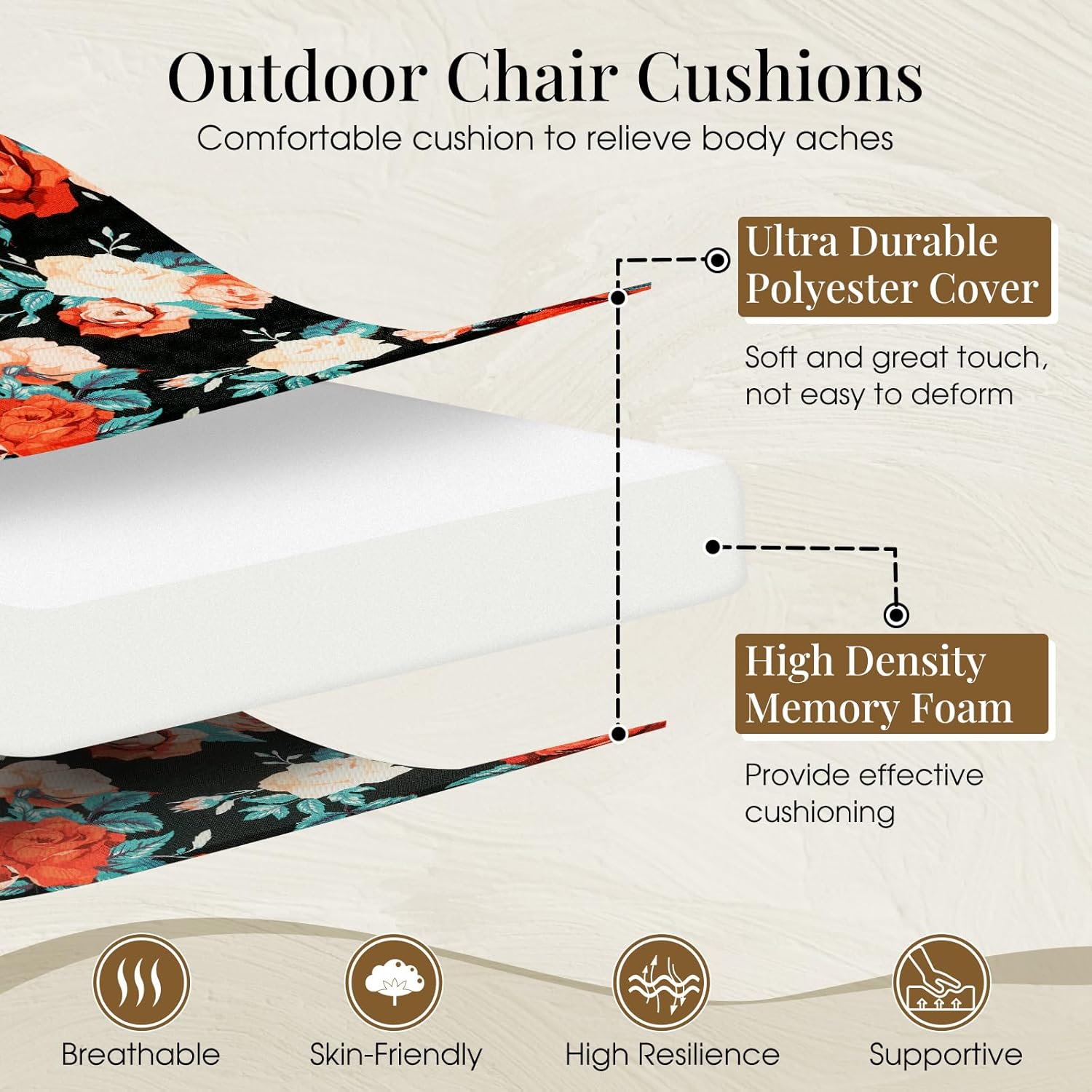 Outdoor Chair Cushions
Comfortable cushion to relieve body aches

Ultra Durable Polyester Cover

Soft and great touch, not easy to deform

High Density Memory Foam

Provide effective cushioning

Breathable

Skin-Friendly

High Resilience

Supportive